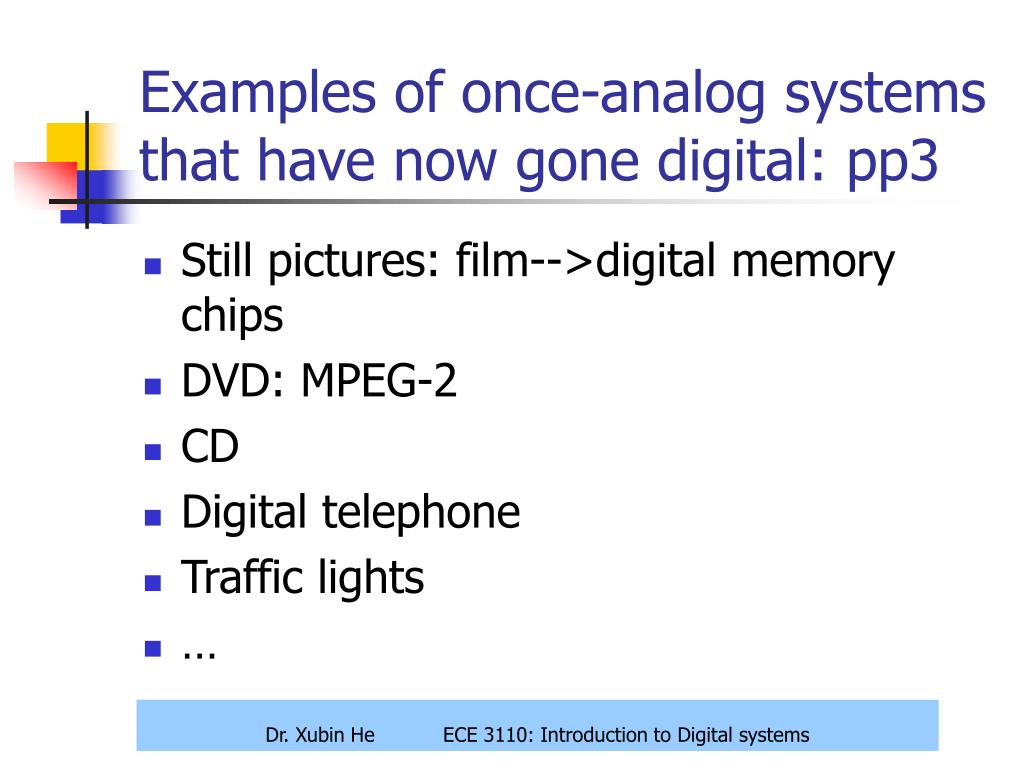 Examples of once-analog systems that have now gone digital: pp3

- Still pictures: film-->digital memory chips
- DVD: MPEG-2
- CD
- Digital telephone
- Traffic lights
- …

Dr. Xubin He ECE 3110: Introduction to Digital systems